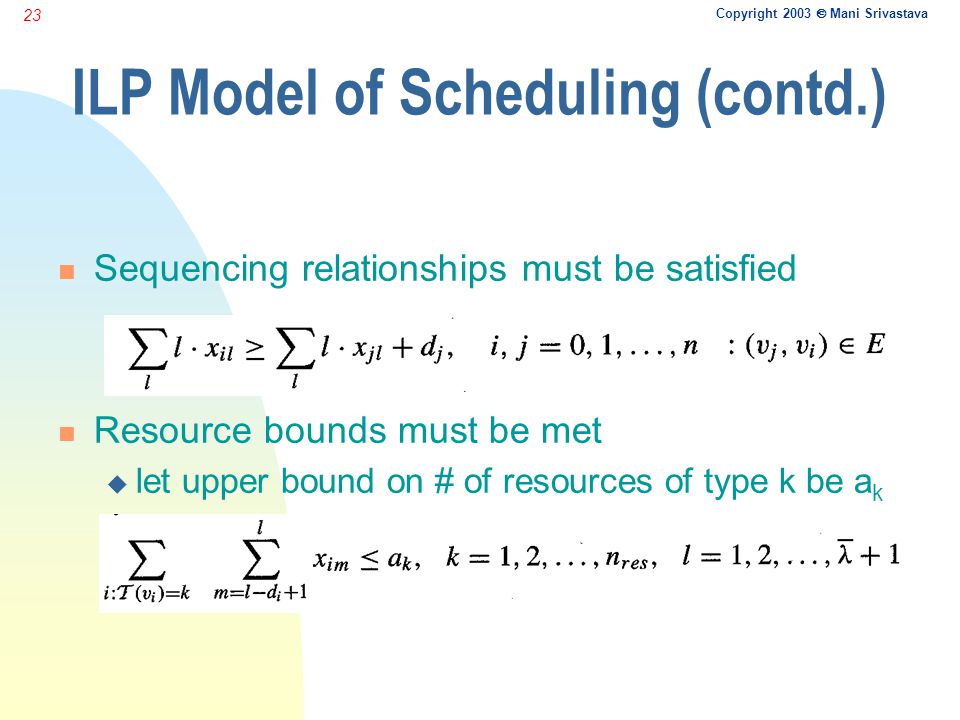 23

Copyright 2003 © Mani Srivastava

ILP Model of Scheduling (contd.)

Sequencing relationships must be satisfied

$\sum_{l} l \cdot x_{il} \geq \sum_{l} l \cdot x_{jl} + d_j, \quad i, j = 0, 1, \ldots, n \quad : (v_j, v_i) \in E$

Resource bounds must be met

let upper bound on # of resources of type k be $a_k$

$\sum_{i:\mathcal{T}(v_i)=k} \sum_{m=l-d_i+1}^{l} x_{im} \leq a_k, \quad k = 1, 2, \ldots, n_{res}, \quad l = 1, 2, \ldots, \overline{\lambda} + 1$